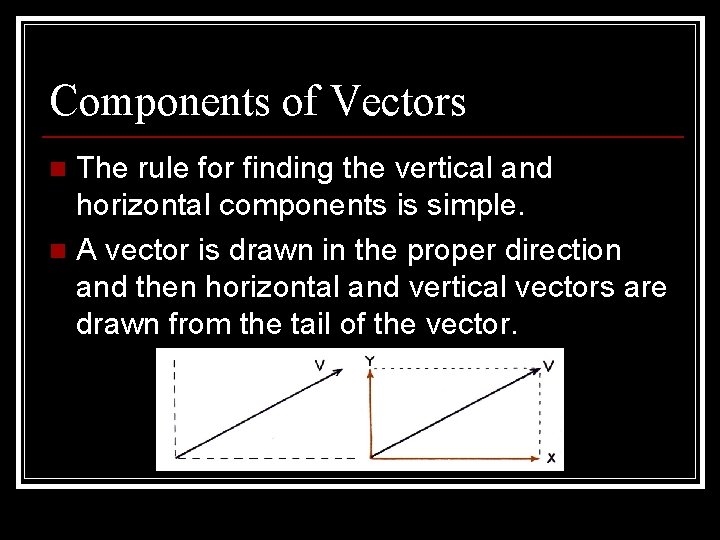 Components of Vectors

The rule for finding the vertical and horizontal components is simple.

A vector is drawn in the proper direction and then horizontal and vertical vectors are drawn from the tail of the vector.

V

Y

V

X